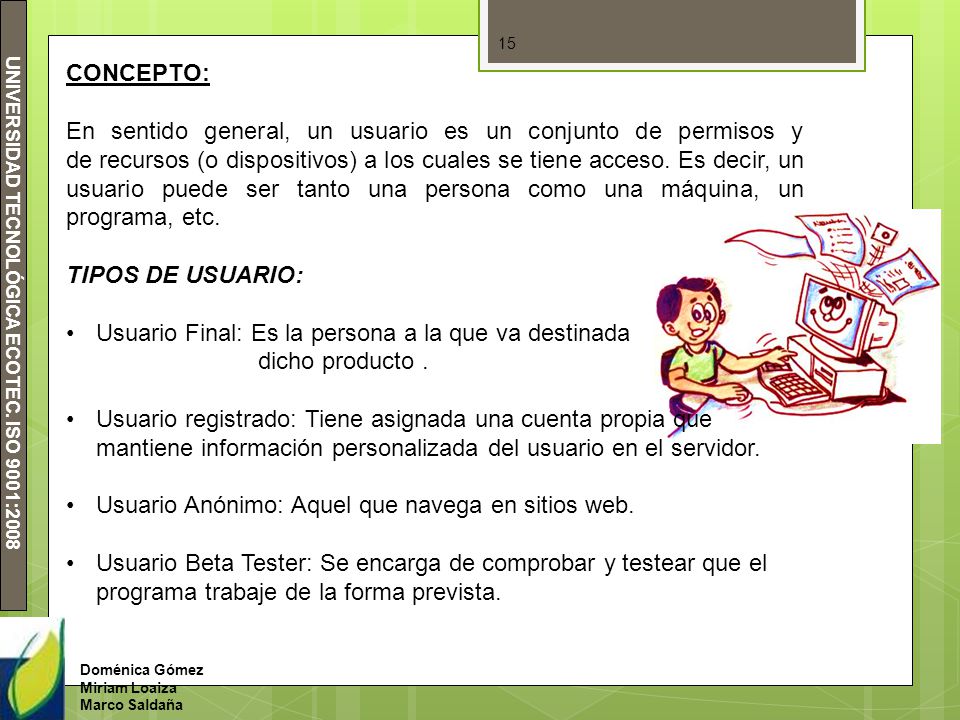 UNIVERSIDAD TECNOLÓGICA ECOTEC. ISO 9001:2008

15

CONCEPTO:

En sentido general, un usuario es un conjunto de permisos y de recursos (o dispositivos) a los cuales se tiene acceso. Es decir, un usuario puede ser tanto una persona como una máquina, un programa, etc.

TIPOS DE USUARIO:

• Usuario Final: Es la persona a la que va destinada dicho producto .

• Usuario registrado: Tiene asignada una cuenta propia que mantiene información personalizada del usuario en el servidor.

• Usuario Anónimo: Aquel que navega en sitios web.

• Usuario Beta Tester: Se encarga de comprobar y testear que el programa trabaje de la forma prevista.

Doménica Gómez
Miriam Loaiza
Marco Saldaña